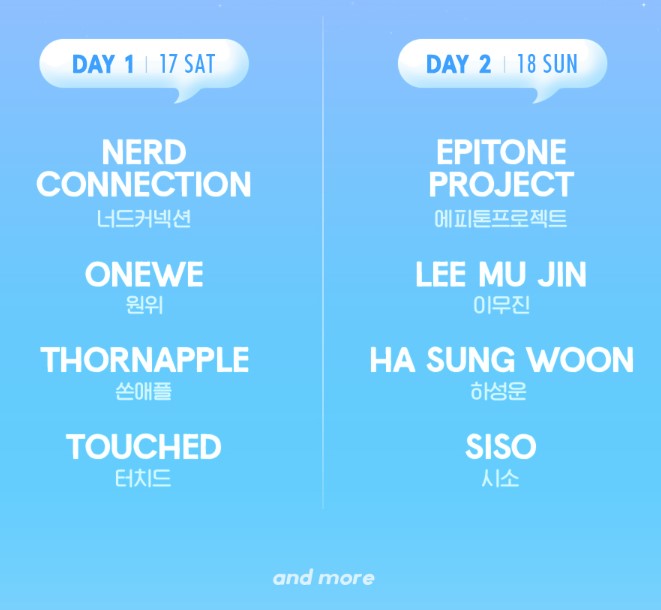 DAY 1 | 17 SAT

NERD CONNECTION
너드커넥션

ONEWE
원위

THORNAPPLE
쏜애플

TOUCHED
터치드

DAY 2 | 18 SUN

EPITONE PROJECT
에피톤프로젝트

LEE MU JIN
이무진

HA SUNG WOON
하성운

SISO
시소

and more